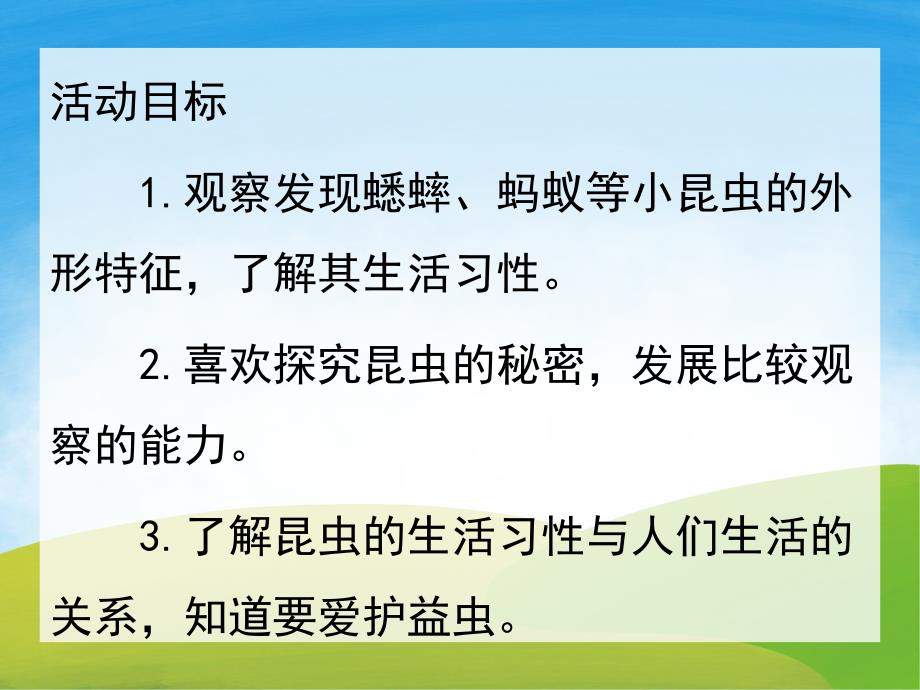 活动目标

1.观察发现蟋蟀、蚂蚁等小昆虫的外形特征，了解其生活习性。

2.喜欢探究昆虫的秘密，发展比较观察的能力。

3.了解昆虫的生活习性与人们生活的关系，知道要爱护益虫。